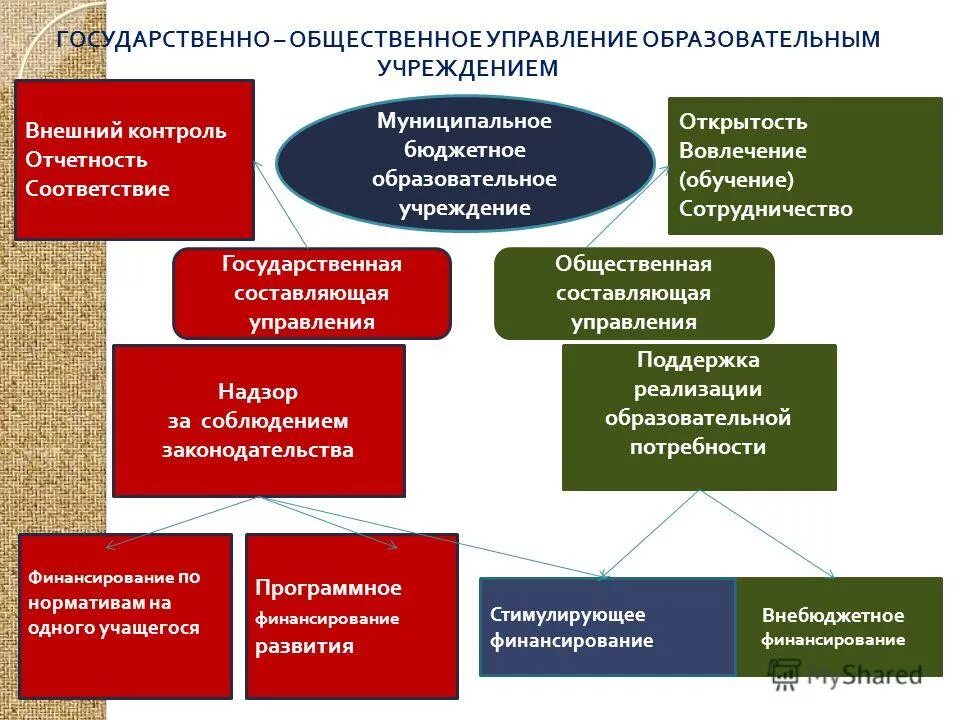 ГОСУДАРСТВЕННО – ОБЩЕСТВЕННОЕ УПРАВЛЕНИЕ ОБРАЗОВАТЕЛЬНЫМ УЧРЕЖДЕНИЕМ

Внешний контроль
Отчетность
Соответствие

Муниципальное бюджетное образовательное учреждение

Открытость
Вовлечение (обучение)
Сотрудничество

Государственная составляющая управления

Общественная составляющая управления

Надзор за соблюдением законодательства

Поддержка реализации образовательной потребности

Финансирование по нормативам на одного учащегося

Программное финансирование развития

Стимулирующее финансирование

Внебюджетное финансирование

MyShared